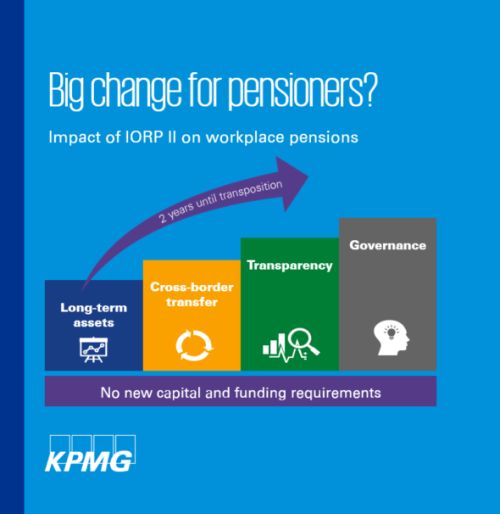 Big change for pensioners?

Impact of IORP II on workplace pensions

2 years until transposition

Long-term assets

Cross-border transfer

Transparency

Governance

No new capital and funding requirements

KPMG